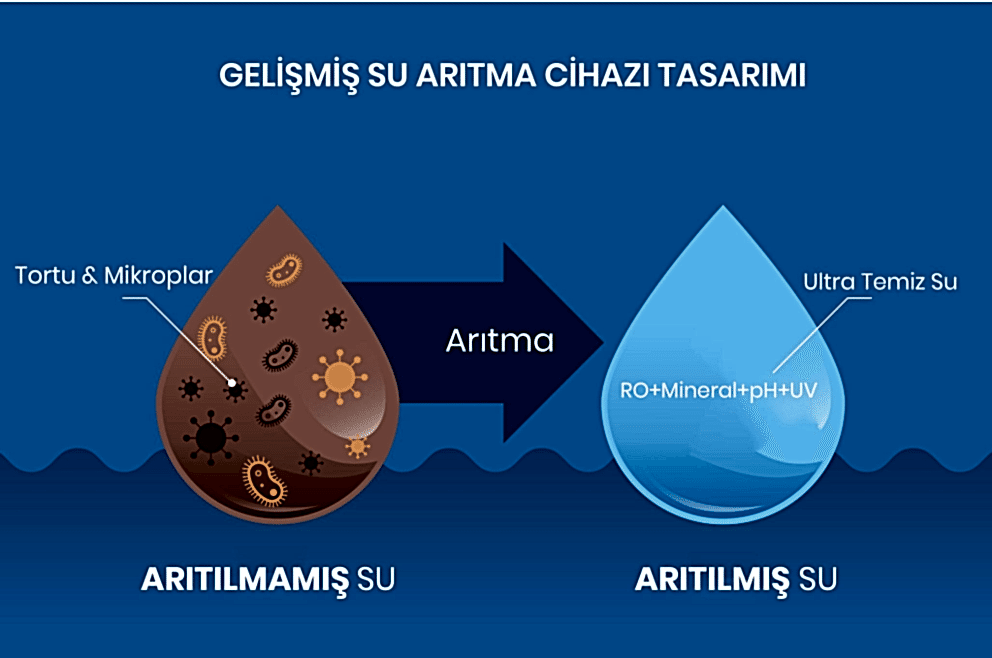 GELİŞMİŞ SU ARITMA CİHAZI TASARIMI

Tortu & Mikroplar

Arıtma

Ultra Temiz Su

RO+Mineral+pH+UV

ARITILMAMIŞ SU

ARITILMIŞ SU